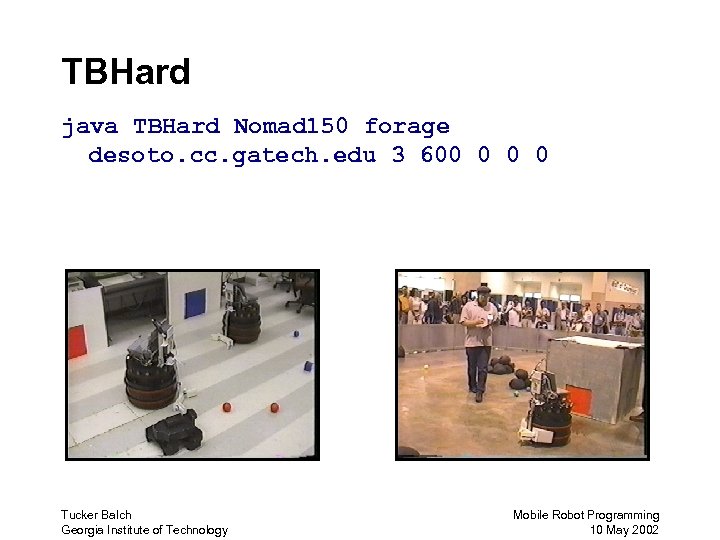 TBHard

java TBHard Nomad150 forage
  desoto.cc.gatech.edu 3 600 0 0 0

Tucker Balch
Georgia Institute of Technology

Mobile Robot Programming
10 May 2002